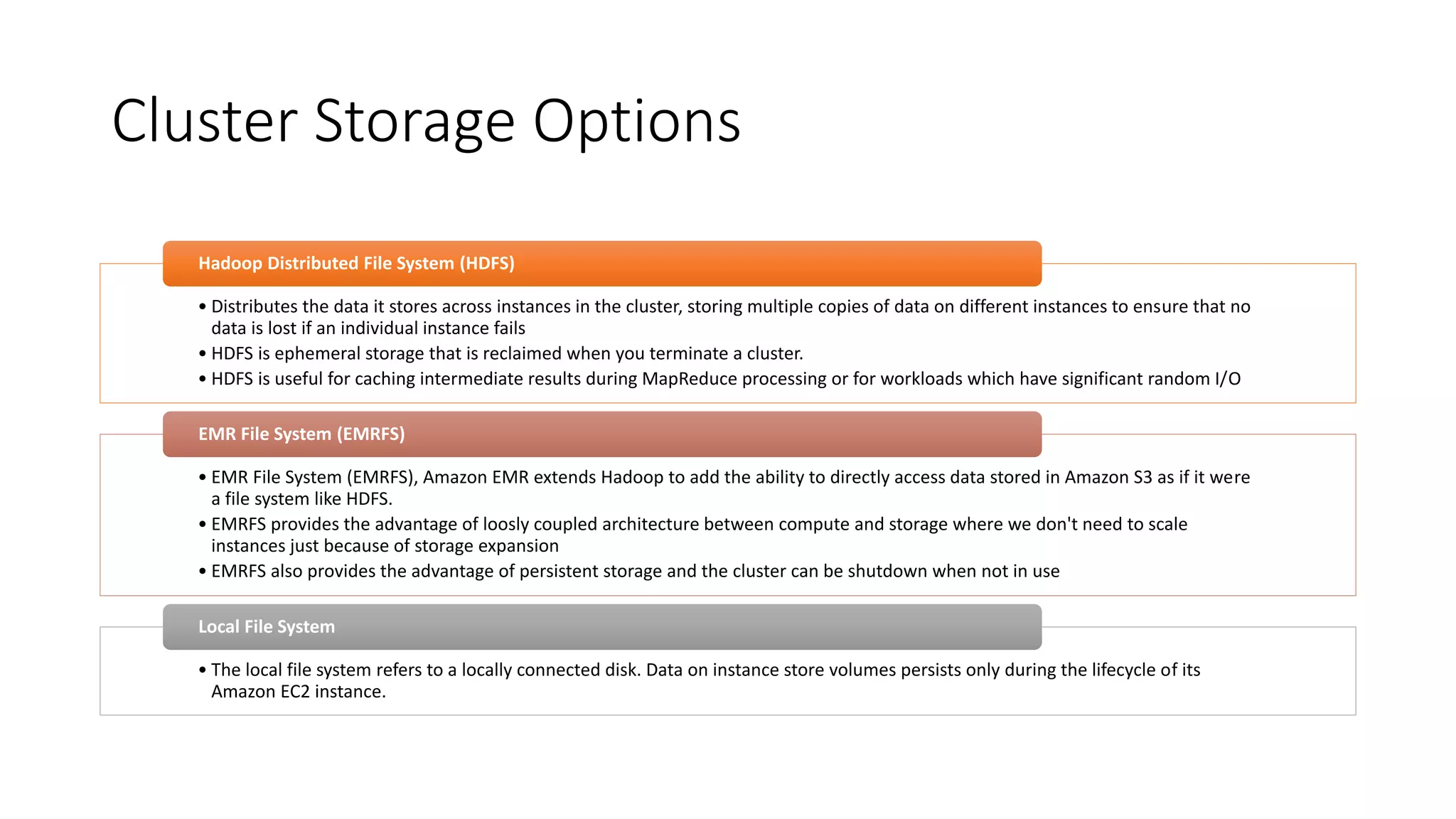 Cluster Storage Options

Hadoop Distributed File System (HDFS)

• Distributes the data it stores across instances in the cluster, storing multiple copies of data on different instances to ensure that no data is lost if an individual instance fails
• HDFS is ephemeral storage that is reclaimed when you terminate a cluster.
• HDFS is useful for caching intermediate results during MapReduce processing or for workloads which have significant random I/O

EMR File System (EMRFS)

• EMR File System (EMRFS), Amazon EMR extends Hadoop to add the ability to directly access data stored in Amazon S3 as if it were a file system like HDFS.
• EMRFS provides the advantage of loosly coupled architecture between compute and storage where we don't need to scale instances just because of storage expansion
• EMRFS also provides the advantage of persistent storage and the cluster can be shutdown when not in use

Local File System

• The local file system refers to a locally connected disk. Data on instance store volumes persists only during the lifecycle of its Amazon EC2 instance.